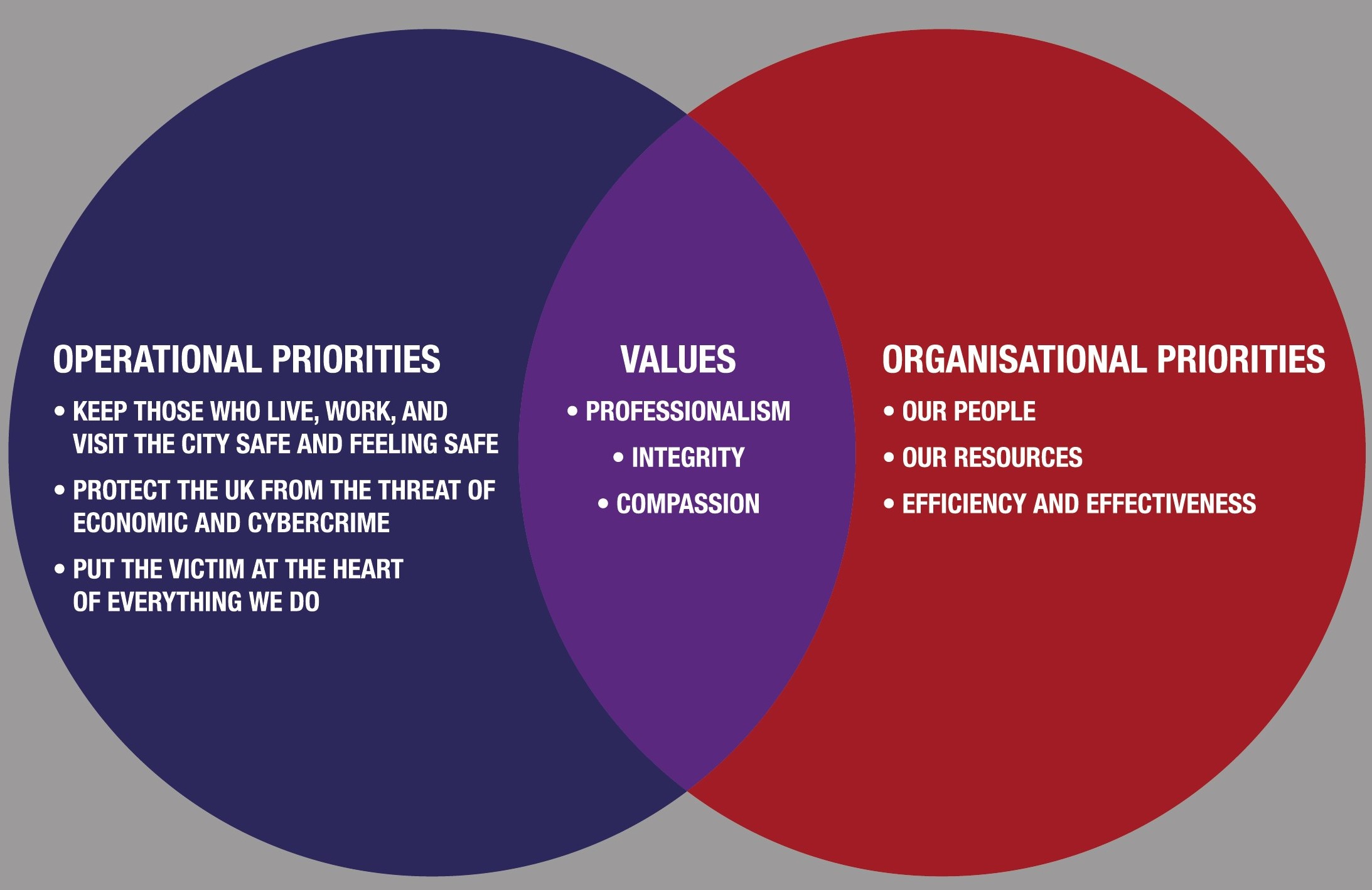 OPERATIONAL PRIORITIES

• KEEP THOSE WHO LIVE, WORK, AND VISIT THE CITY SAFE AND FEELING SAFE
• PROTECT THE UK FROM THE THREAT OF ECONOMIC AND CYBERCRIME
• PUT THE VICTIM AT THE HEART OF EVERYTHING WE DO

VALUES

• PROFESSIONALISM
• INTEGRITY
• COMPASSION

ORGANISATIONAL PRIORITIES

• OUR PEOPLE
• OUR RESOURCES
• EFFICIENCY AND EFFECTIVENESS